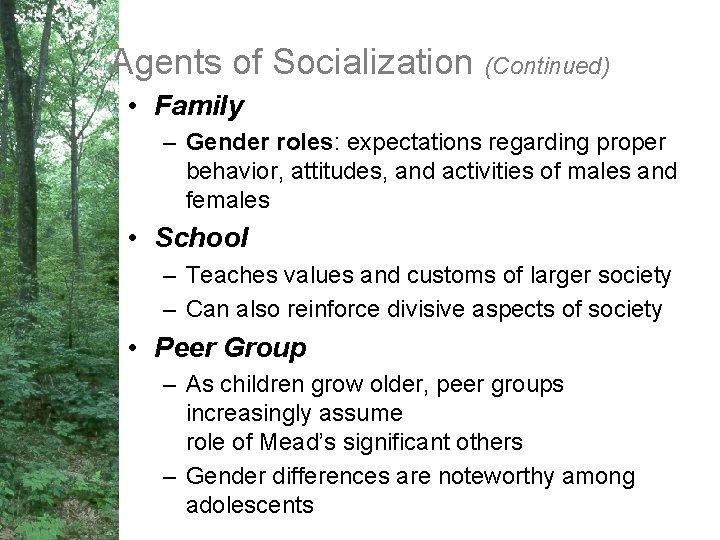 Agents of Socialization (Continued)

• Family
– Gender roles: expectations regarding proper behavior, attitudes, and activities of males and females

• School
– Teaches values and customs of larger society
– Can also reinforce divisive aspects of society

• Peer Group
– As children grow older, peer groups increasingly assume role of Mead's significant others
– Gender differences are noteworthy among adolescents